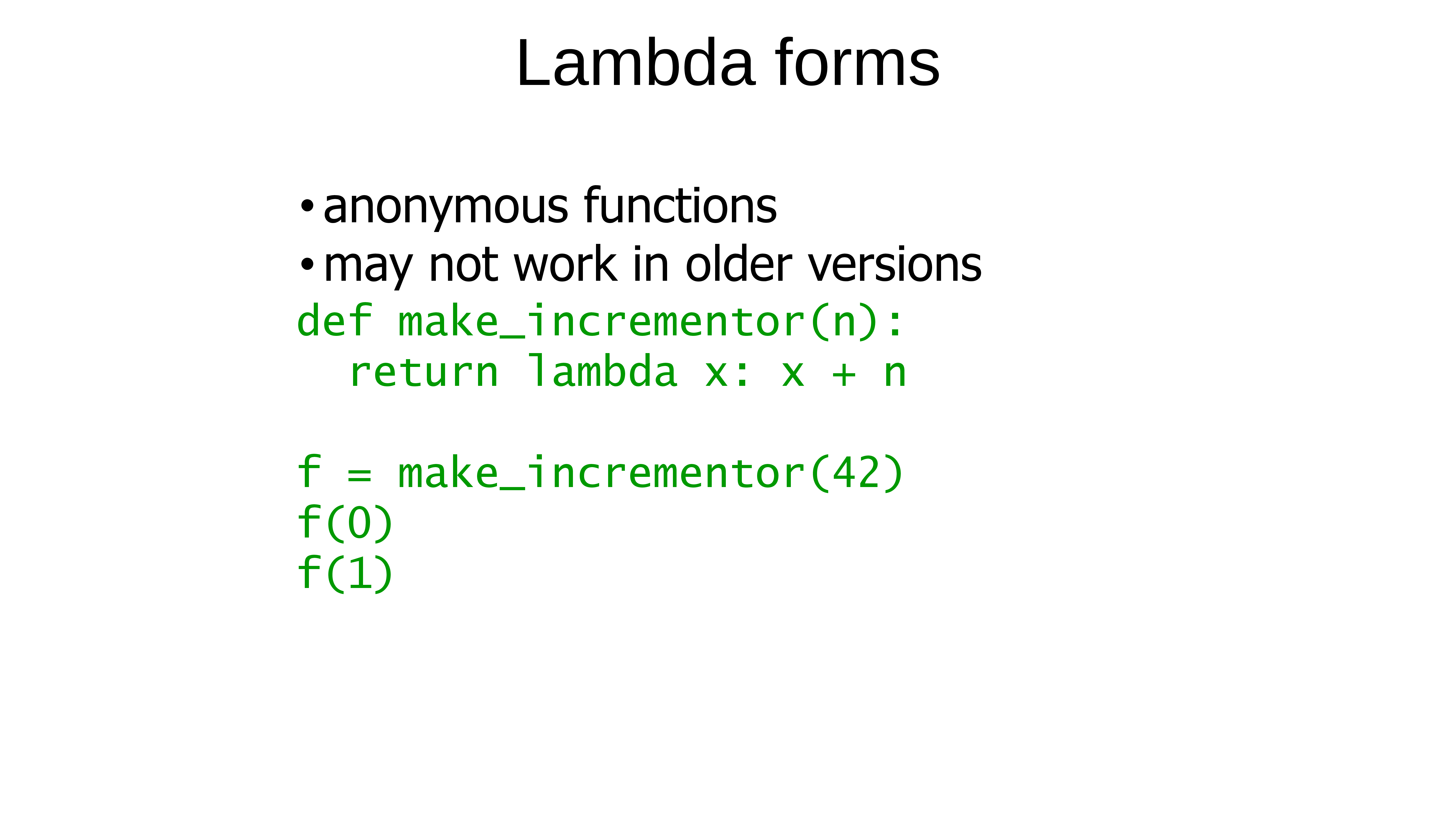 Lambda forms

• anonymous functions
• may not work in older versions

def make_incrementor(n):
  return lambda x: x + n

f = make_incrementor(42)
f(0)
f(1)